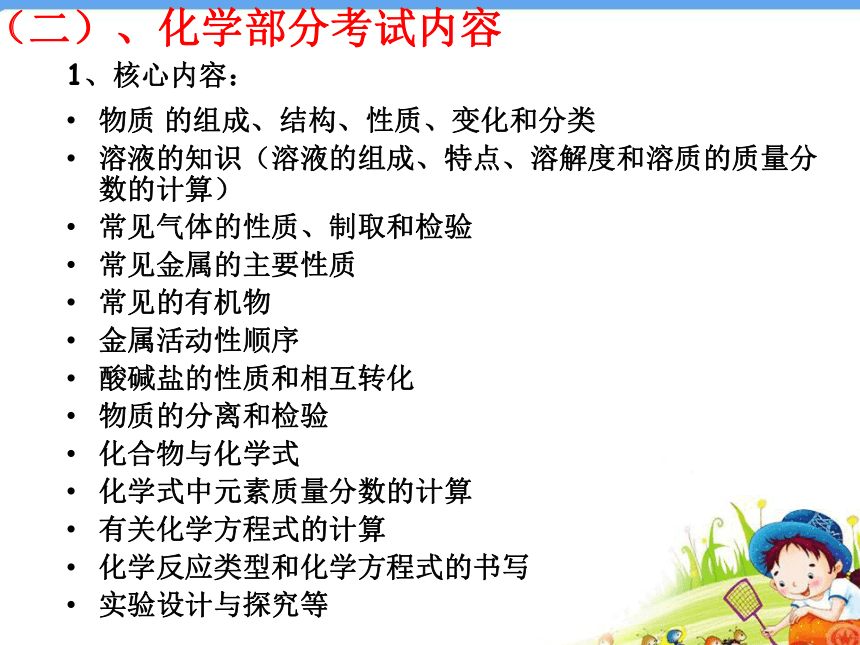 （二）、化学部分考试内容

1、核心内容：

• 物质 的组成、结构、性质、变化和分类
• 溶液的知识（溶液的组成、特点、溶解度和溶质的质量分数的计算）
• 常见气体的性质、制取和检验
• 常见金属的主要性质
• 常见的有机物
• 金属活动性顺序
• 酸碱盐的性质和相互转化
• 物质的分离和检验
• 化合物与化学式
• 化学式中元素质量分数的计算
• 有关化学方程式的计算
• 化学反应类型和化学方程式的书写
• 实验设计与探究等